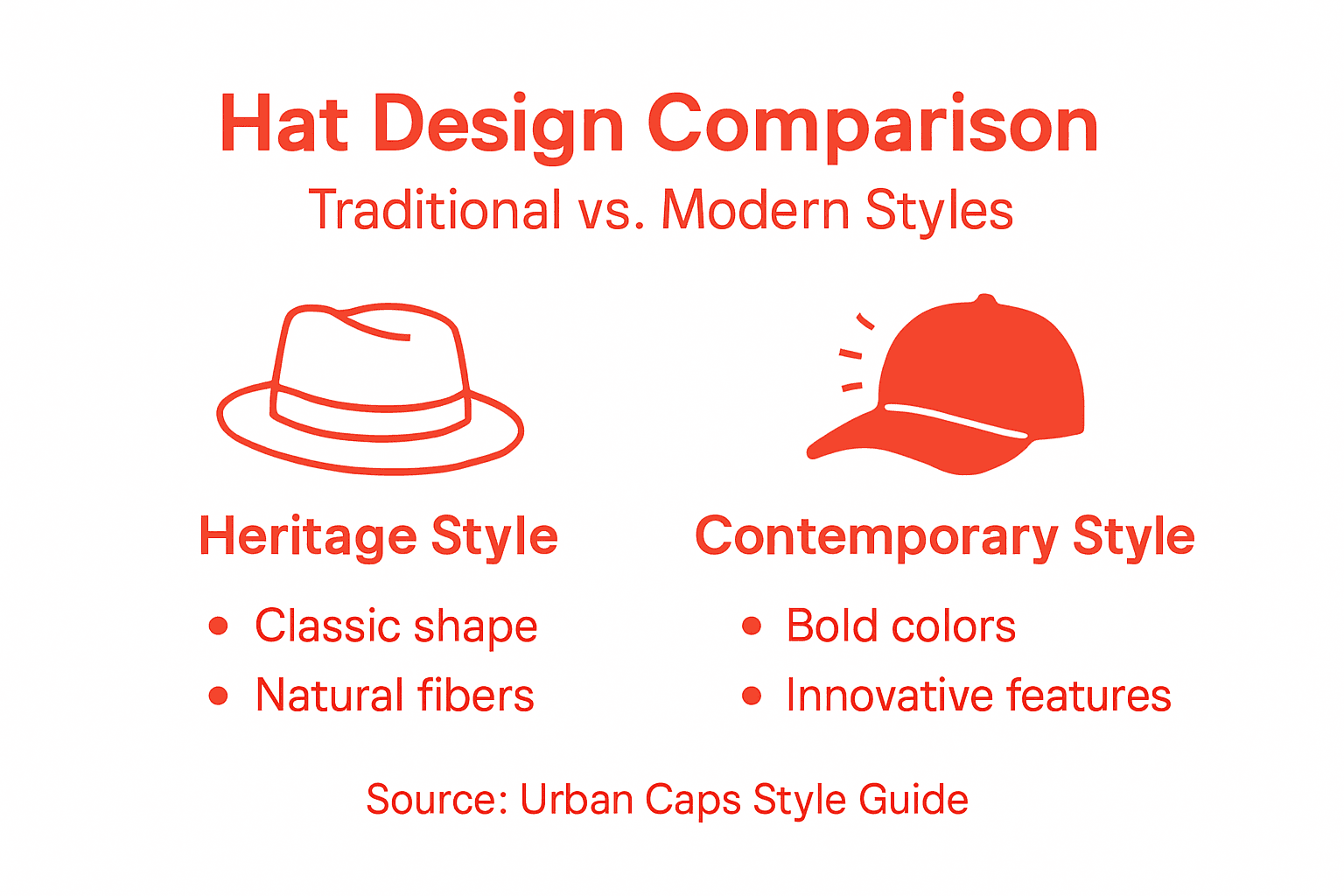 Hat Design Comparison
Traditional vs. Modern Styles

Heritage Style
• Classic shape
• Natural fibers

Contemporary Style
• Bold colors
• Innovative features

Source: Urban Caps Style Guide